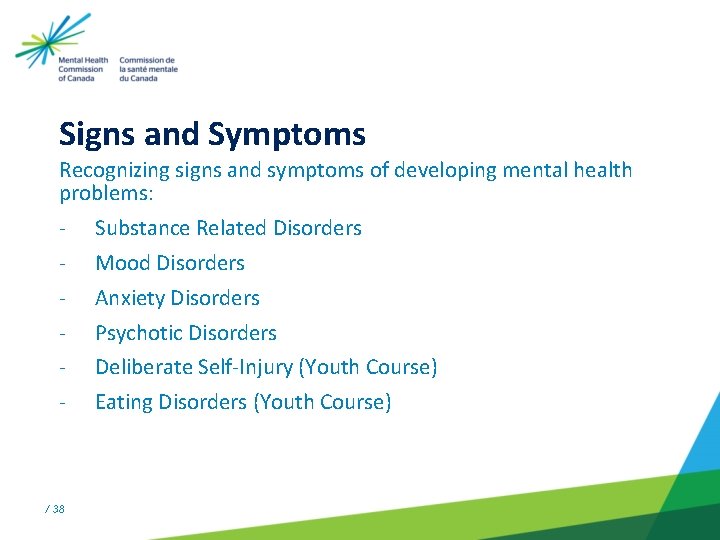 Mental Health Commission of Canada
Commission de la santé mentale du Canada

Signs and Symptoms

Recognizing signs and symptoms of developing mental health problems:

- Substance Related Disorders
- Mood Disorders
- Anxiety Disorders
- Psychotic Disorders
- Deliberate Self-Injury (Youth Course)
- Eating Disorders (Youth Course)

/ 38